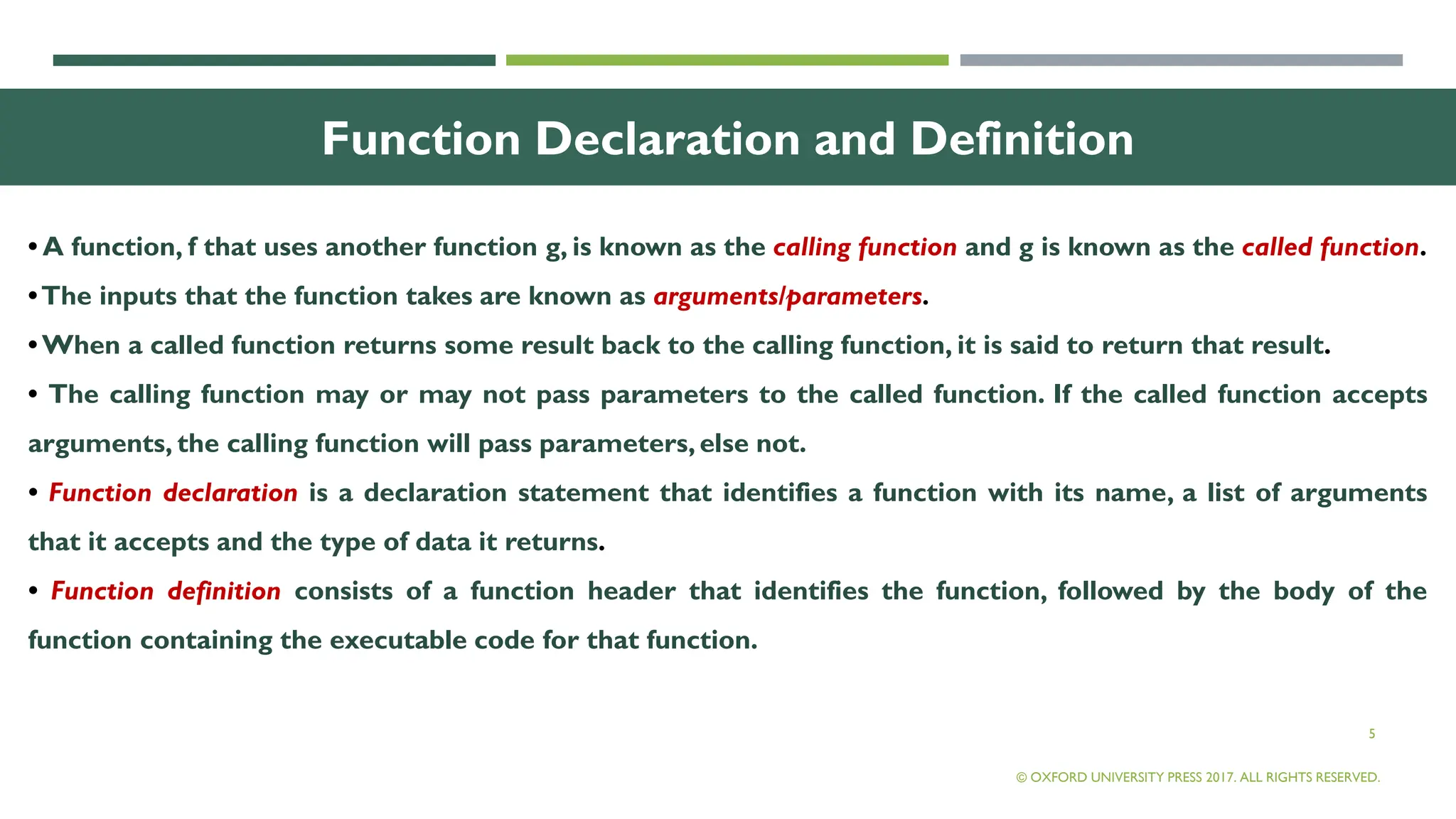 Function Declaration and Definition

• A function, f that uses another function g, is known as the calling function and g is known as the called function.

• The inputs that the function takes are known as arguments/parameters.

• When a called function returns some result back to the calling function, it is said to return that result.

• The calling function may or may not pass parameters to the called function. If the called function accepts arguments, the calling function will pass parameters, else not.

• Function declaration is a declaration statement that identifies a function with its name, a list of arguments that it accepts and the type of data it returns.

• Function definition consists of a function header that identifies the function, followed by the body of the function containing the executable code for that function.

5

© OXFORD UNIVERSITY PRESS 2017. ALL RIGHTS RESERVED.